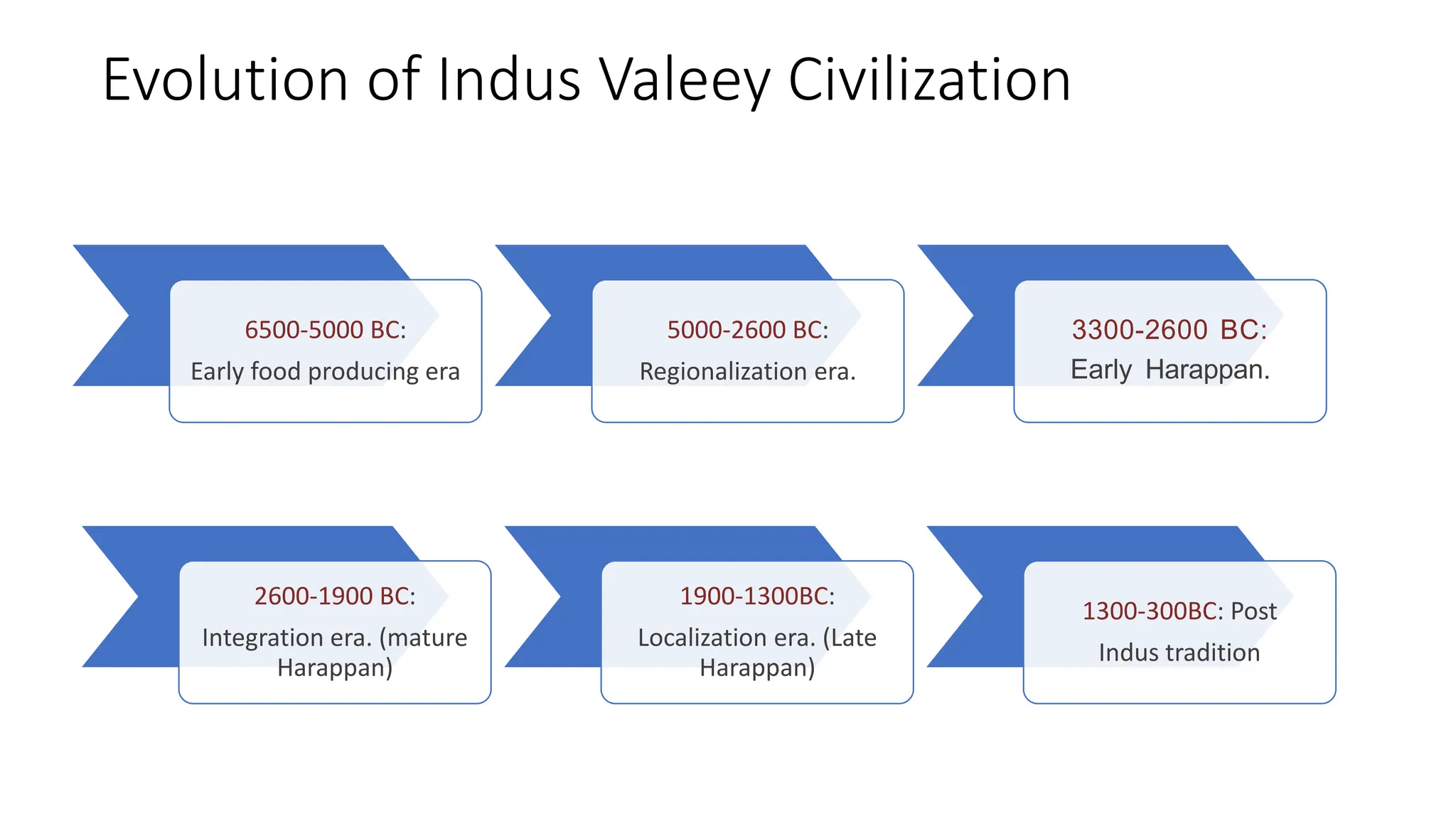 Evolution of Indus Valeey Civilization

6500-5000 BC:
Early food producing era

5000-2600 BC:
Regionalization era.

3300-2600 BC:
Early Harappan.

2600-1900 BC:
Integration era. (mature Harappan)

1900-1300BC:
Localization era. (Late Harappan)

1300-300BC: Post
Indus tradition